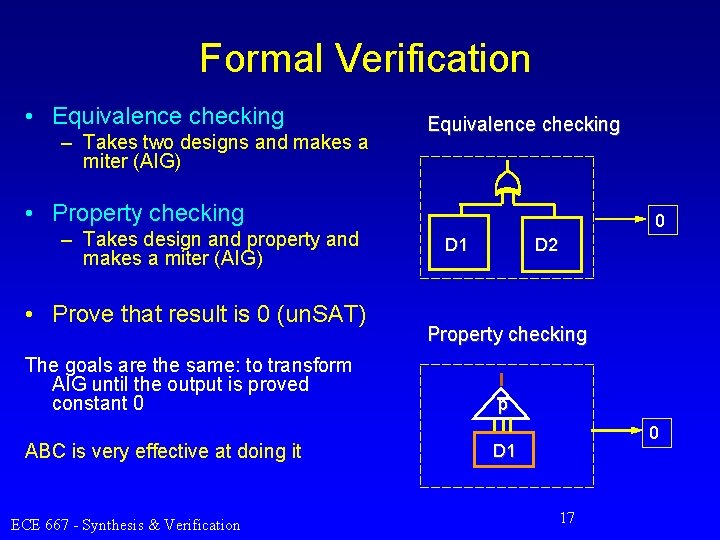 Formal Verification

• Equivalence checking
– Takes two designs and makes a miter (AIG)

• Property checking
– Takes design and property and makes a miter (AIG)

• Prove that result is 0 (unSAT)

The goals are the same: to transform AIG until the output is proved constant 0

ABC is very effective at doing it

Equivalence checking

D1

D2

0

Property checking

p

D1

0

ECE 667 - Synthesis & Verification

17